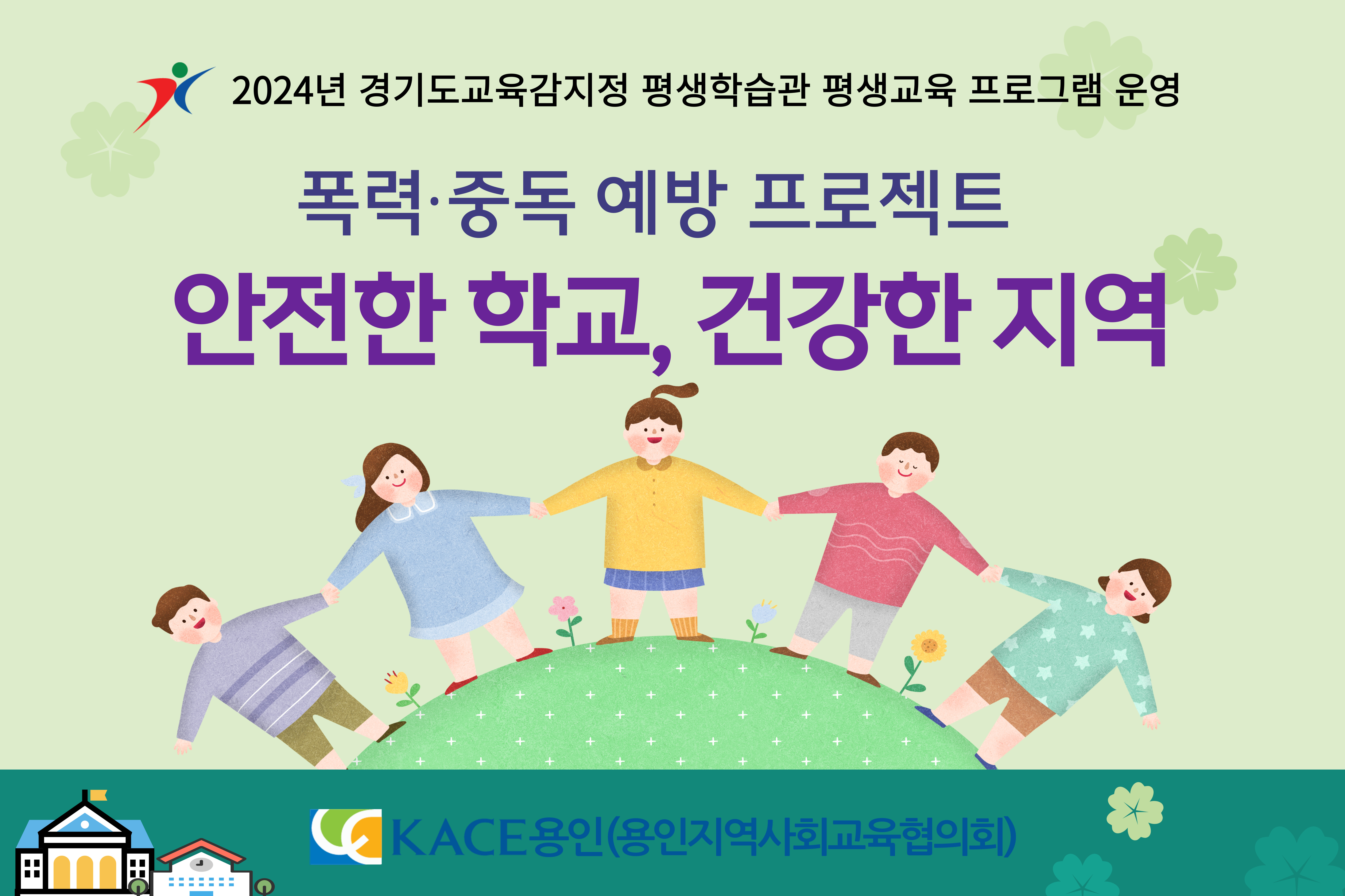 2024년 경기도교육감지정 평생학습관 평생교육 프로그램 운영

폭력·중독 예방 프로젝트

안전한 학교, 건강한 지역

KACE용인(용인지역사회교육협의회)